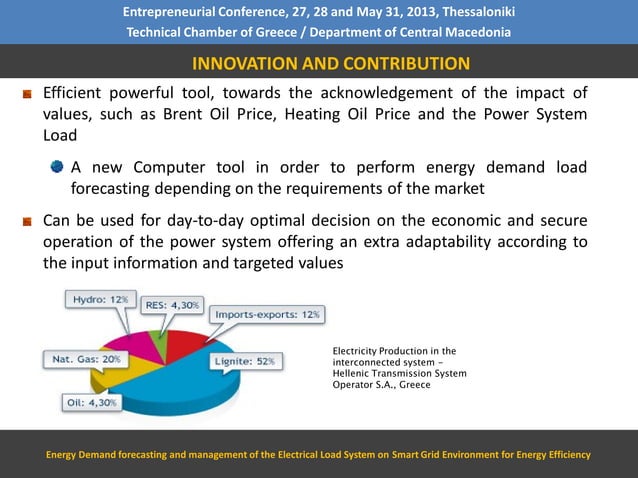 Entrepreneurial Conference, 27, 28 and May 31, 2013, Thessaloniki
Technical Chamber of Greece / Department of Central Macedonia

INNOVATION AND CONTRIBUTION

Efficient powerful tool, towards the acknowledgement of the impact of values, such as Brent Oil Price, Heating Oil Price and the Power System Load

A new Computer tool in order to perform energy demand load forecasting depending on the requirements of the market

Can be used for day-to-day optimal decision on the economic and secure operation of the power system offering an extra adaptability according to the input information and targeted values

Hydro: 12%
RES: 4,30%
Imports-exports: 12%
Nat. Gas: 20%
Lignite: 52%
Oil: 4,30%

Electricity Production in the interconnected system – Hellenic Transmission System Operator S.A., Greece

Energy Demand forecasting and management of the Electrical Load System on Smart Grid Environment for Energy Efficiency